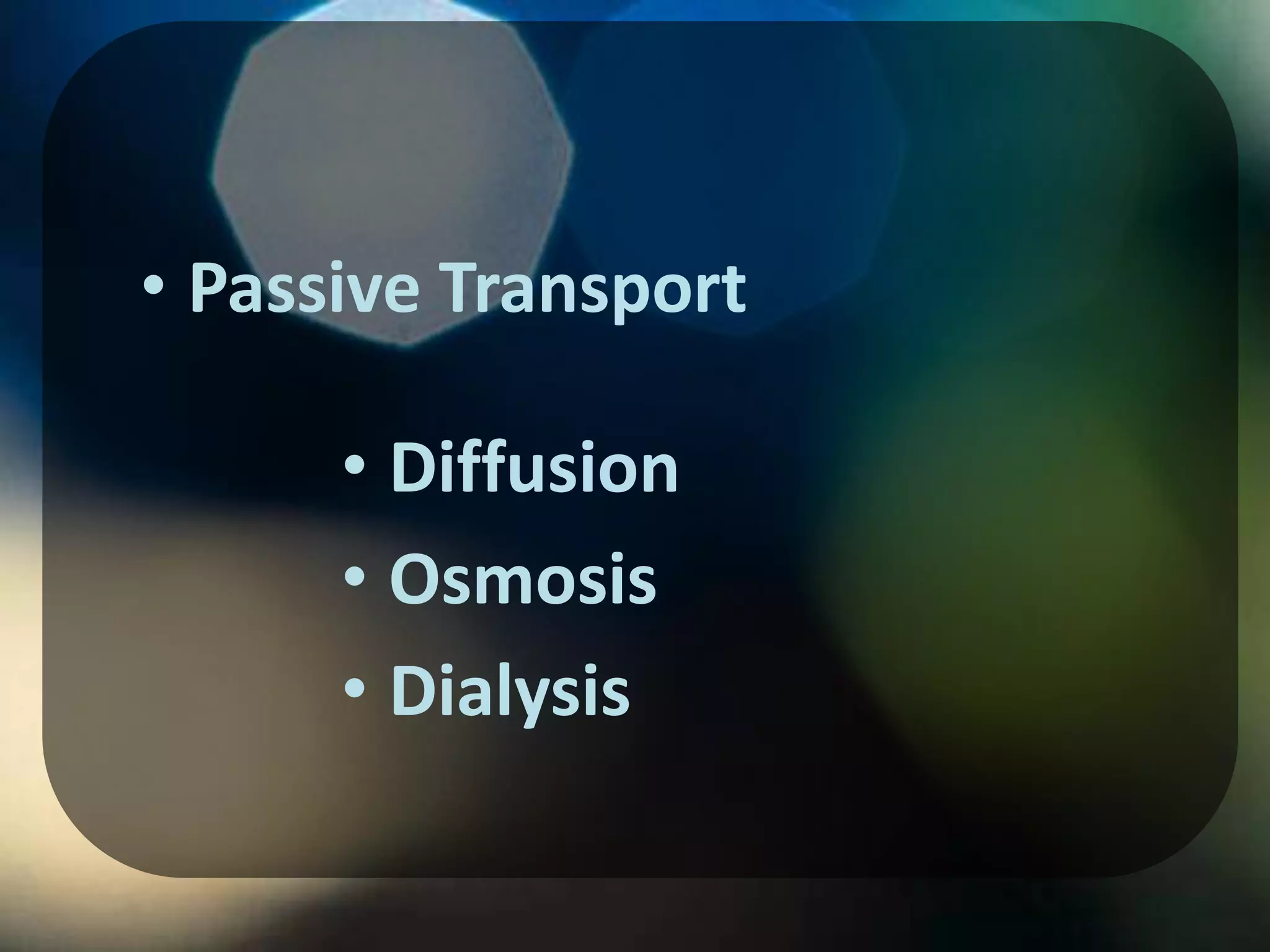 • Passive Transport

• Diffusion
• Osmosis
• Dialysis